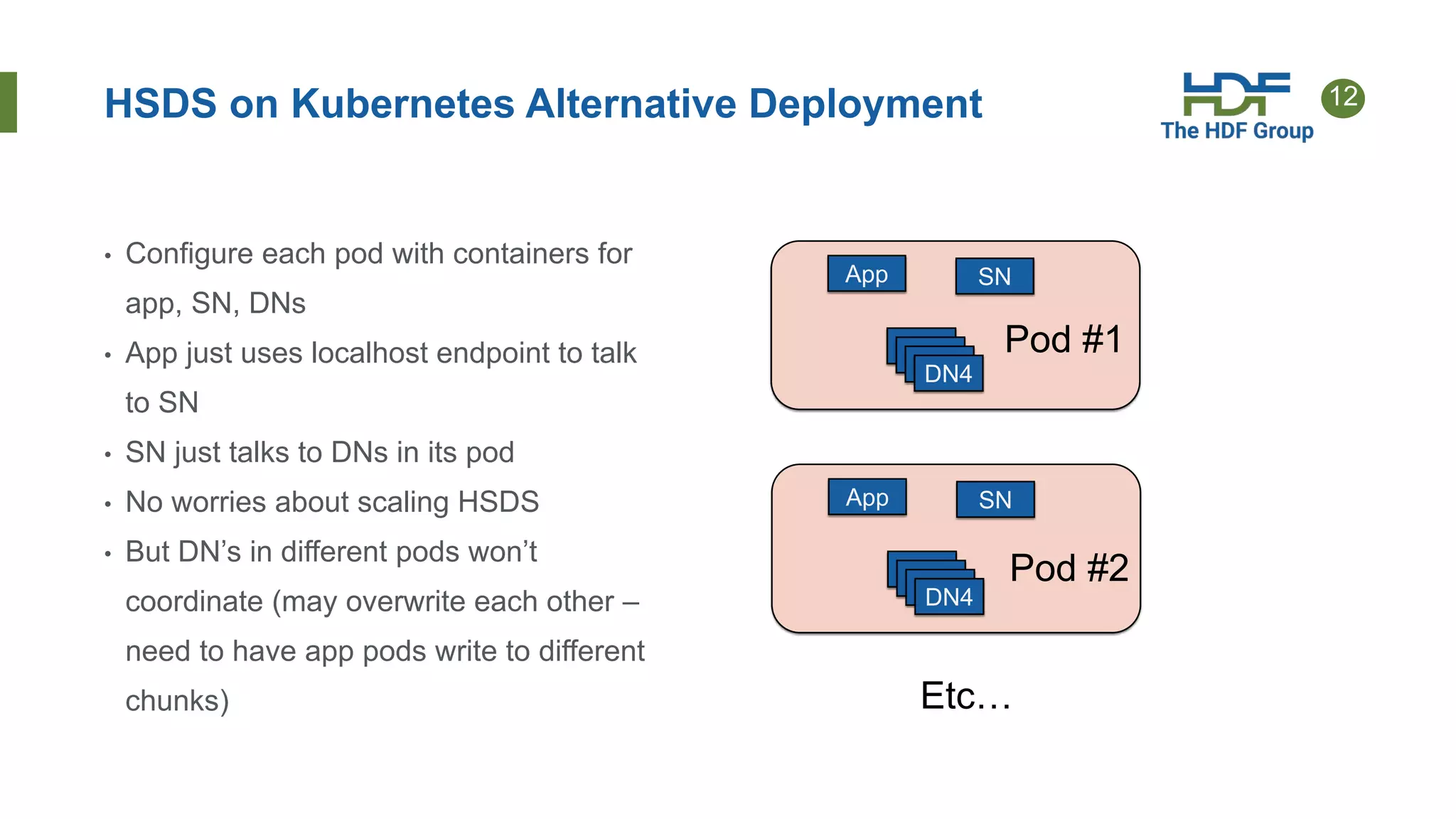 HSDS on Kubernetes Alternative Deployment

HDF
The HDF Group

12

• Configure each pod with containers for app, SN, DNs
• App just uses localhost endpoint to talk to SN
• SN just talks to DNs in its pod
• No worries about scaling HSDS
• But DN's in different pods won't coordinate (may overwrite each other – need to have app pods write to different chunks)

App
SN
DN4
Pod #1

App
SN
DN4
Pod #2

Etc…